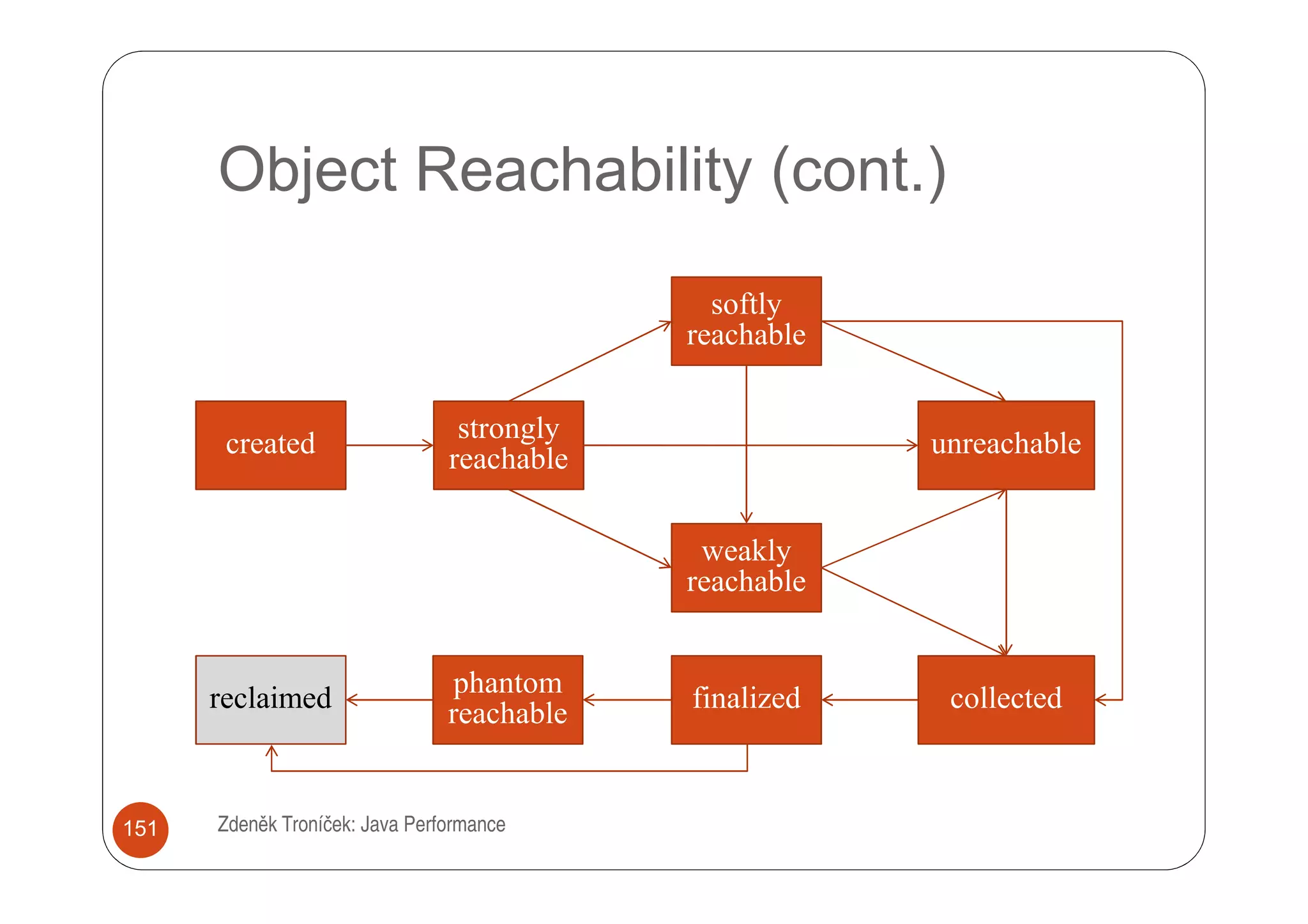 Object Reachability (cont.)

softly reachable

created

strongly reachable

unreachable

weakly reachable

reclaimed

phantom reachable

finalized

collected

151

Zdeněk Troníček: Java Performance